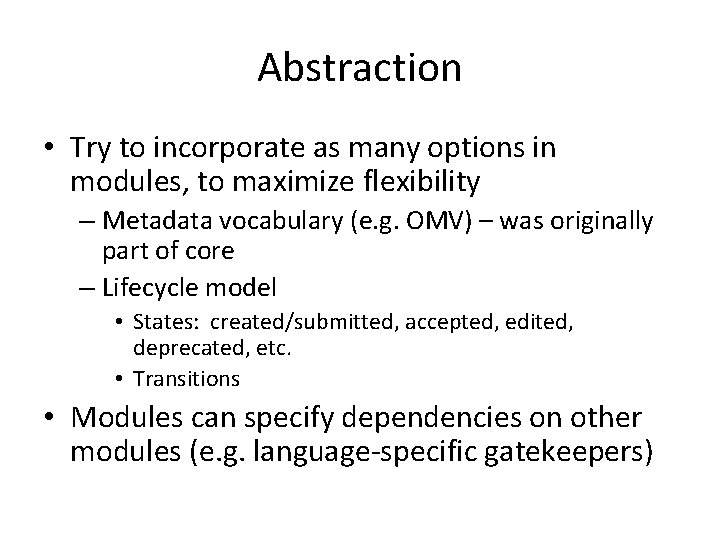 Abstraction

• Try to incorporate as many options in modules, to maximize flexibility
– Metadata vocabulary (e.g. OMV) – was originally part of core
– Lifecycle model
• States: created/submitted, accepted, edited, deprecated, etc.
• Transitions

• Modules can specify dependencies on other modules (e.g. language-specific gatekeepers)